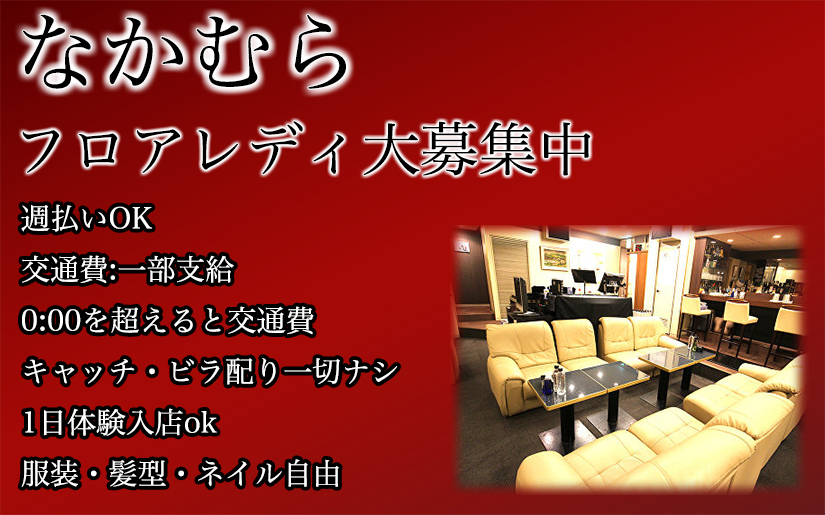 なかむら

フロアレディ大募集中

週払いOK

交通費:一部支給

0:00を超えると交通費

キャッチ・ビラ配り一切ナシ

1日体験入店ok

服装・髪型・ネイル自由